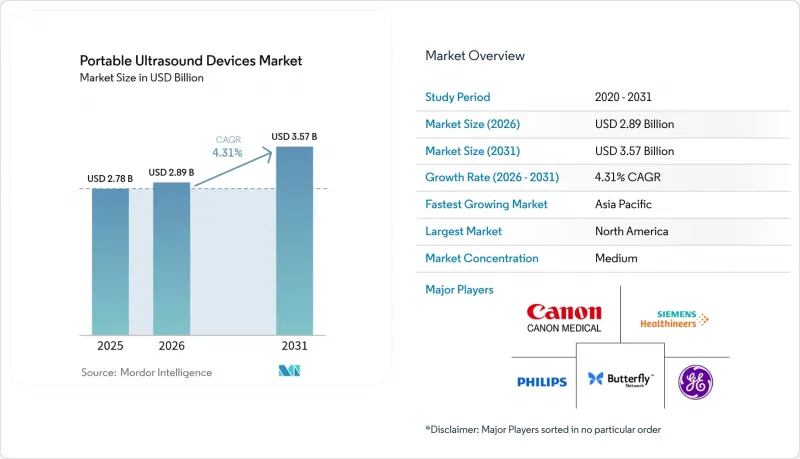 Portable Ultrasound Devices Market
Market Size in USD Billion

CAGR 4.31%

USD 2.78 B
USD 2.89 B
USD 3.57 B

2025
2026
2031

Source: Mordor Intelligence

Market Overview

| Study Period | 2020 - 2031 |
|---|---|
| Market Size (2026) | USD 2.89 Billion |
| Market Size (2031) | USD 3.57 Billion |
| Growth Rate (2026 - 2031) | 4.31% CAGR |
| Fastest Growing Market | Asia Pacific |
| Largest Market | North America |
| Market Concentration | Medium |

Major Players

Canon
CANON MEDICAL
SIEMENS Healthineers
PHILIPS
Butterfly Network
GE

*Disclaimer: Major Players sorted in no particular order